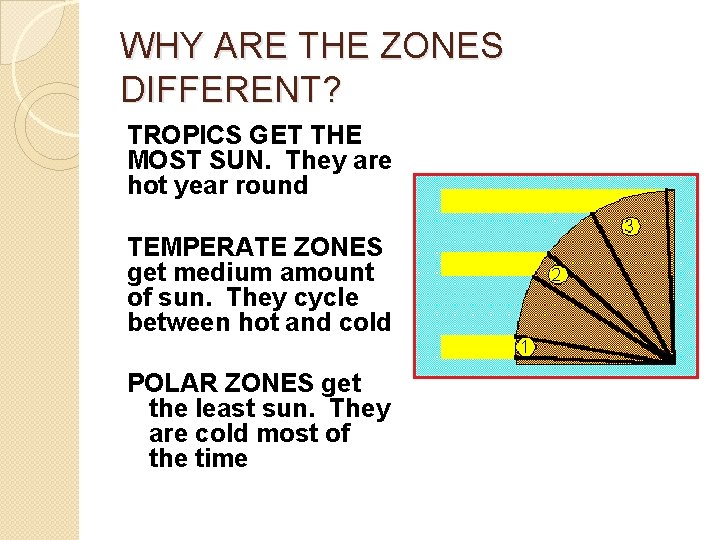 WHY ARE THE ZONES DIFFERENT?

TROPICS GET THE MOST SUN. They are hot year round

TEMPERATE ZONES get medium amount of sun. They cycle between hot and cold

POLAR ZONES get the least sun. They are cold most of the time

3

2

1